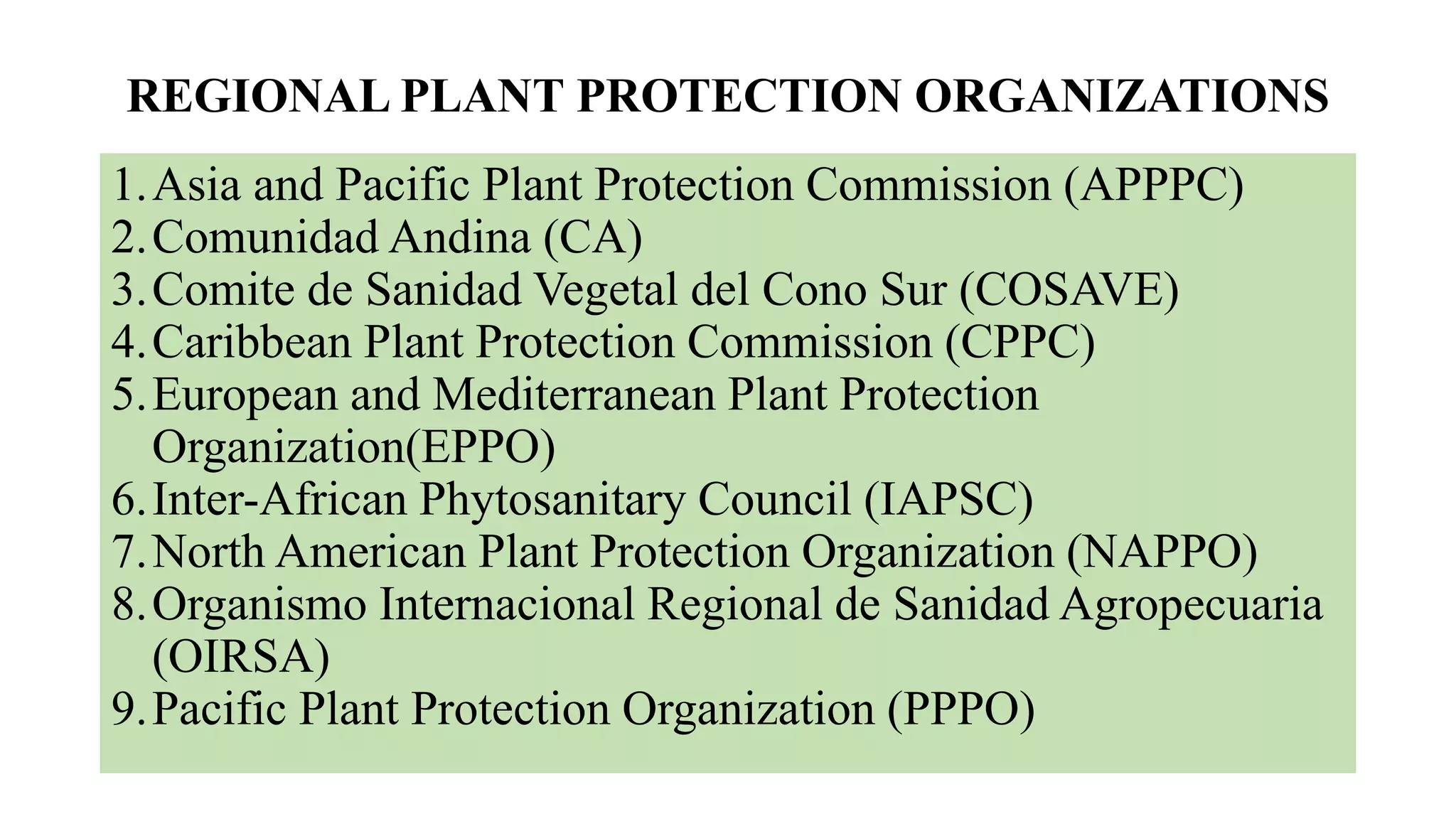 REGIONAL PLANT PROTECTION ORGANIZATIONS

1. Asia and Pacific Plant Protection Commission (APPPC)
2. Comunidad Andina (CA)
3. Comite de Sanidad Vegetal del Cono Sur (COSAVE)
4. Caribbean Plant Protection Commission (CPPC)
5. European and Mediterranean Plant Protection Organization(EPPO)
6. Inter-African Phytosanitary Council (IAPSC)
7. North American Plant Protection Organization (NAPPO)
8. Organismo Internacional Regional de Sanidad Agropecuaria (OIRSA)
9. Pacific Plant Protection Organization (PPPO)